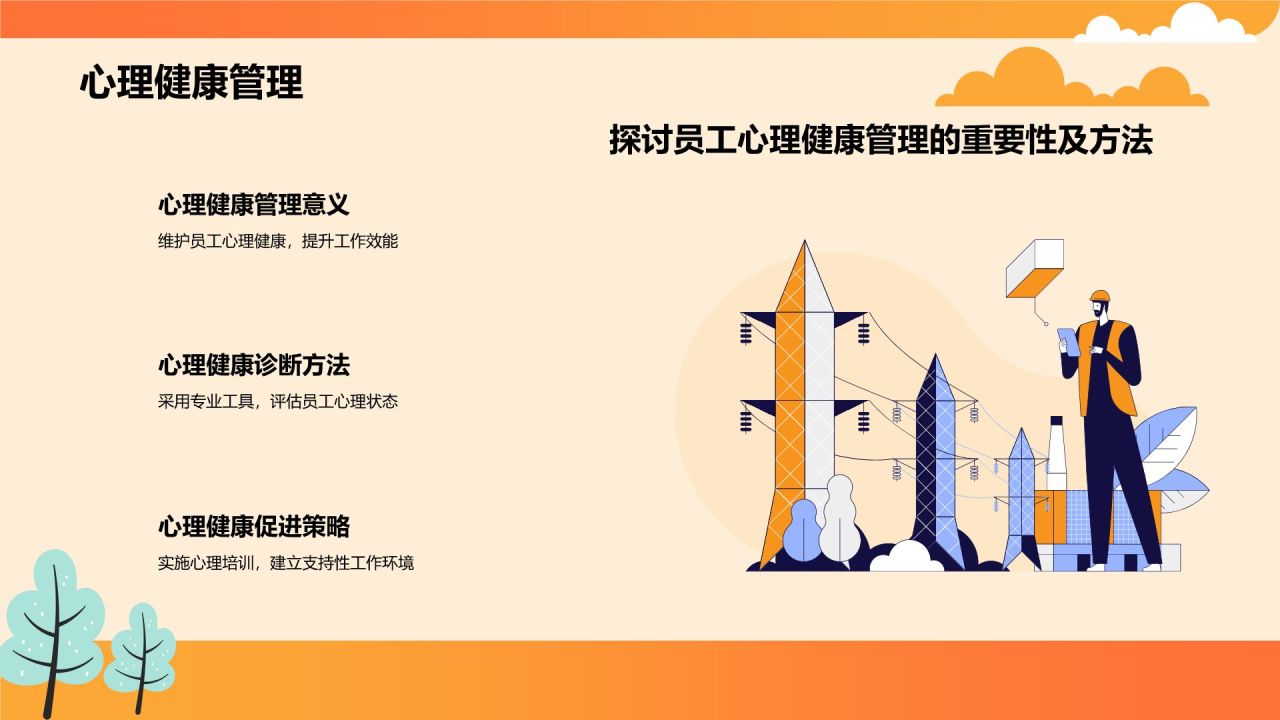 心理健康管理

探讨员工心理健康管理的重要性及方法

心理健康管理意义

维护员工心理健康，提升工作效能

心理健康诊断方法

采用专业工具，评估员工心理状态

心理健康促进策略

实施心理培训，建立支持性工作环境